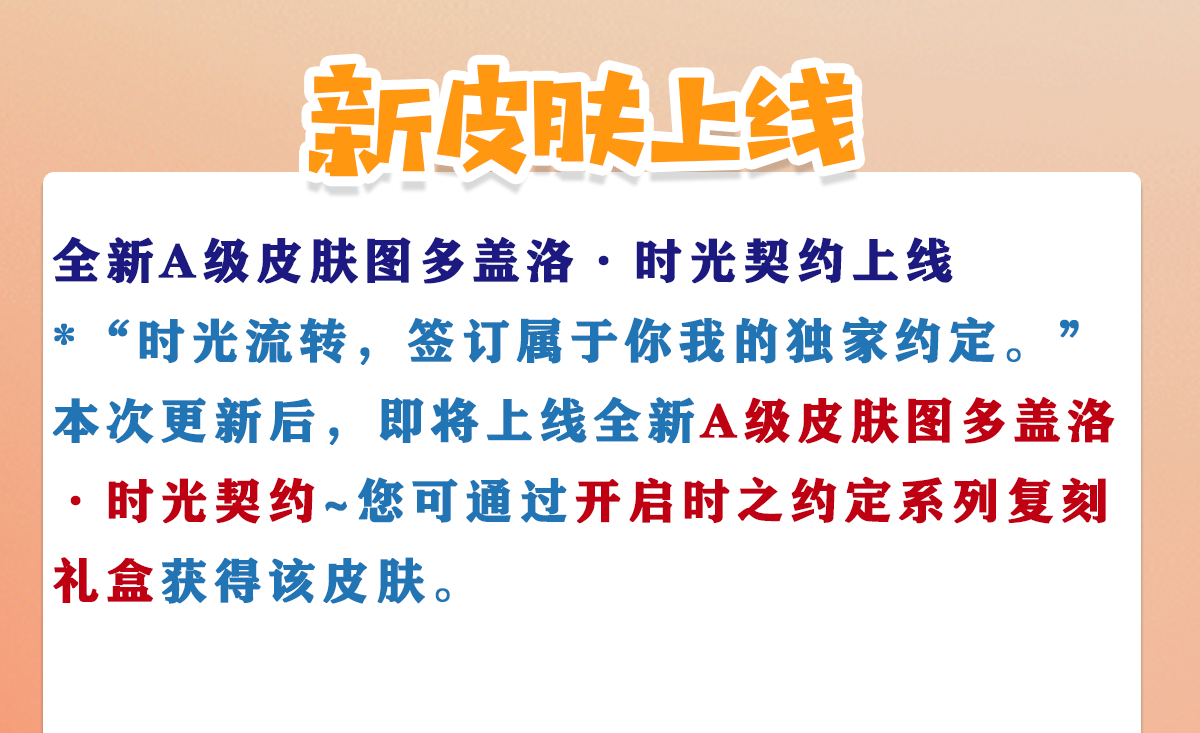 新皮肤上线

全新A级皮肤图多盖洛·时光契约上线

*“时光流转，签订属于你我的独家约定。”

本次更新后，即将上线全新A级皮肤图多盖洛·时光契约~您可通过开启时之约定系列复刻礼盒获得该皮肤。